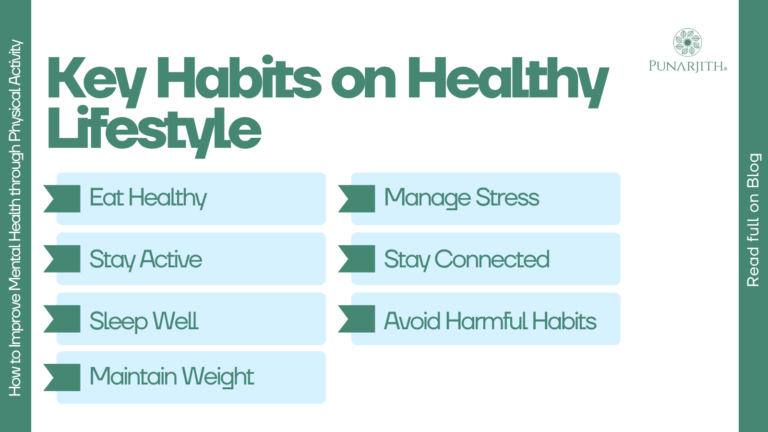 How to Improve Mental Health through Physical Activity

PUNARJITH®

Key Habits on Healthy Lifestyle

Eat Healthy

Stay Active

Sleep Well

Maintain Weight

Manage Stress

Stay Connected

Avoid Harmful Habits

Read full on Blog